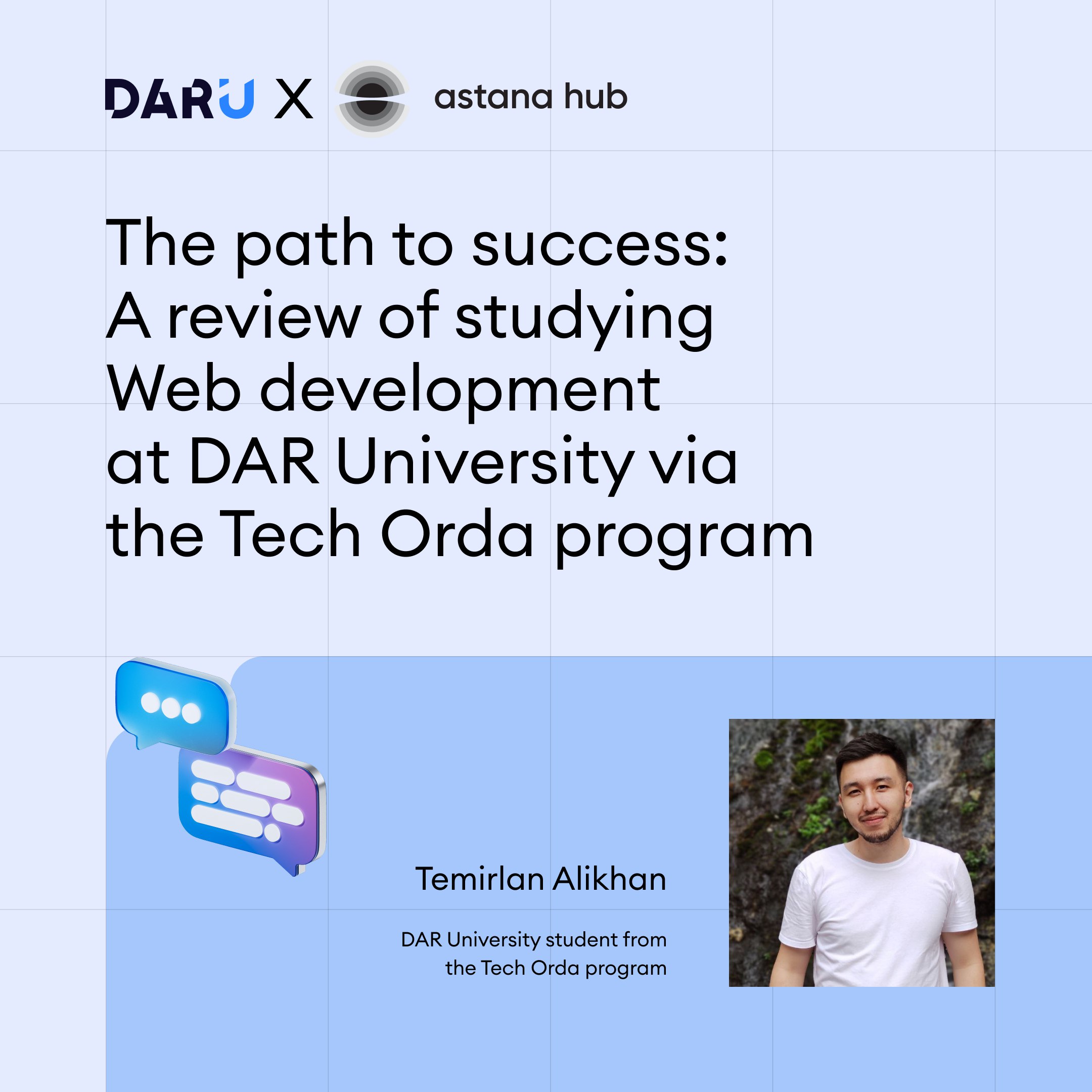 DARU X astana hub

The path to success: A review of studying Web development at DAR University via the Tech Orda program

Temirlan Alikhan

DAR University student from the Tech Orda program